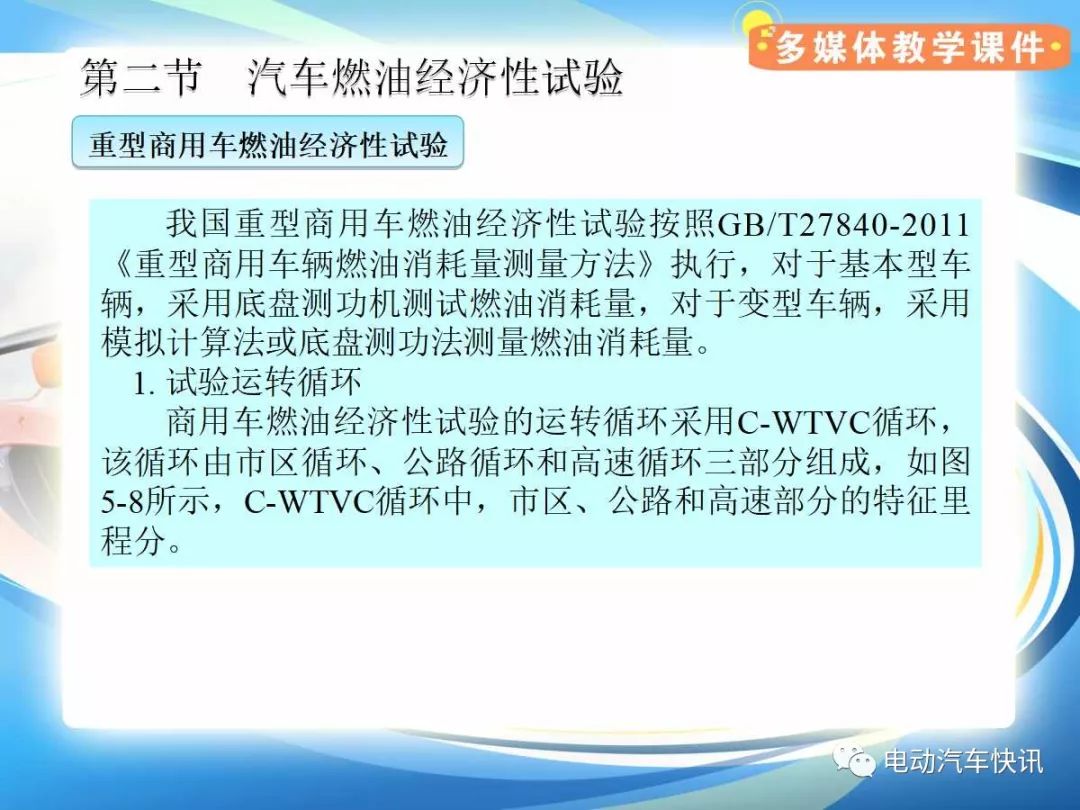 多媒体教学课件

第二节　汽车燃油经济性试验

重型商用车燃油经济性试验

我国重型商用车燃油经济性试验按照GB/T27840-2011《重型商用车辆燃油消耗量测量方法》执行，对于基本型车辆，采用底盘测功机测试燃油消耗量，对于变型车辆，采用模拟计算法或底盘测功法测量燃油消耗量。

1. 试验运转循环

商用车燃油经济性试验的运转循环采用C-WTVC循环，该循环由市区循环、公路循环和高速循环三部分组成，如图5-8所示，C-WTVC循环中，市区、公路和高速部分的特征里程分。

电动汽车快讯